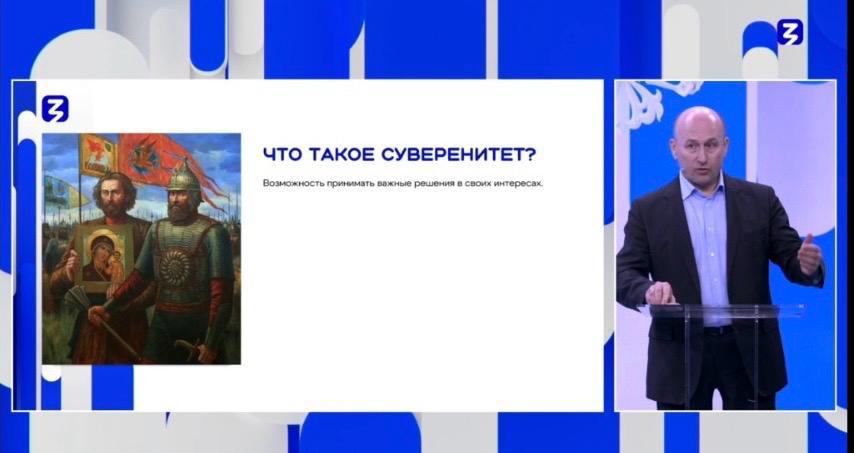 ЧТО ТАКОЕ СУВЕРЕНИТЕТ?

Возможность принимать важные решения в своих интересах.